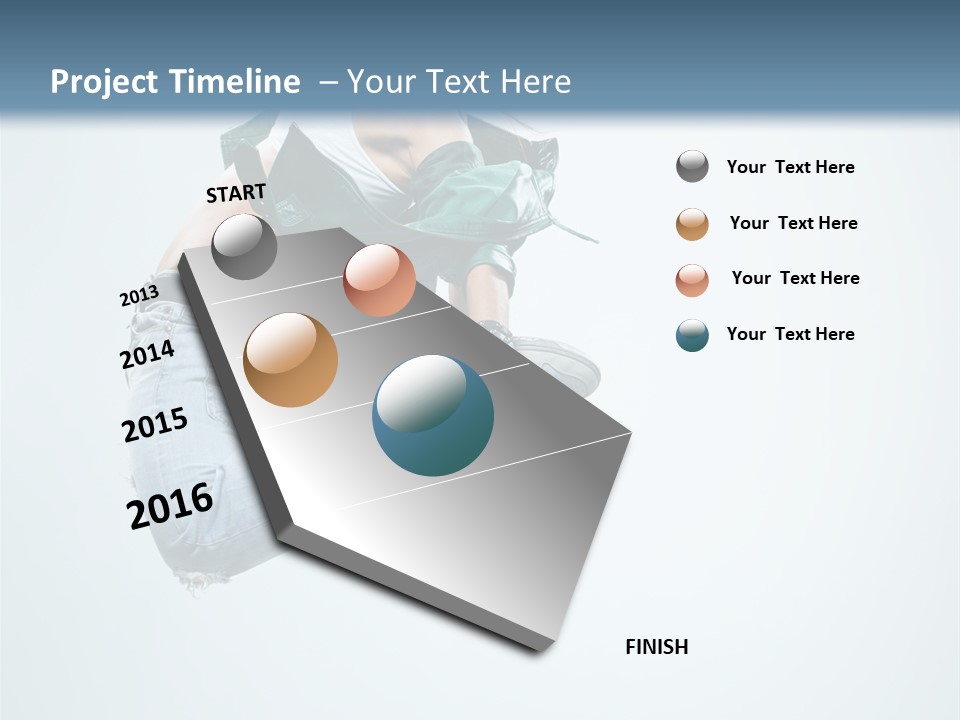 Project Timeline – Your Text Here

START

2013

2014

2015

2016

FINISH

Your Text Here

Your Text Here

Your Text Here

Your Text Here